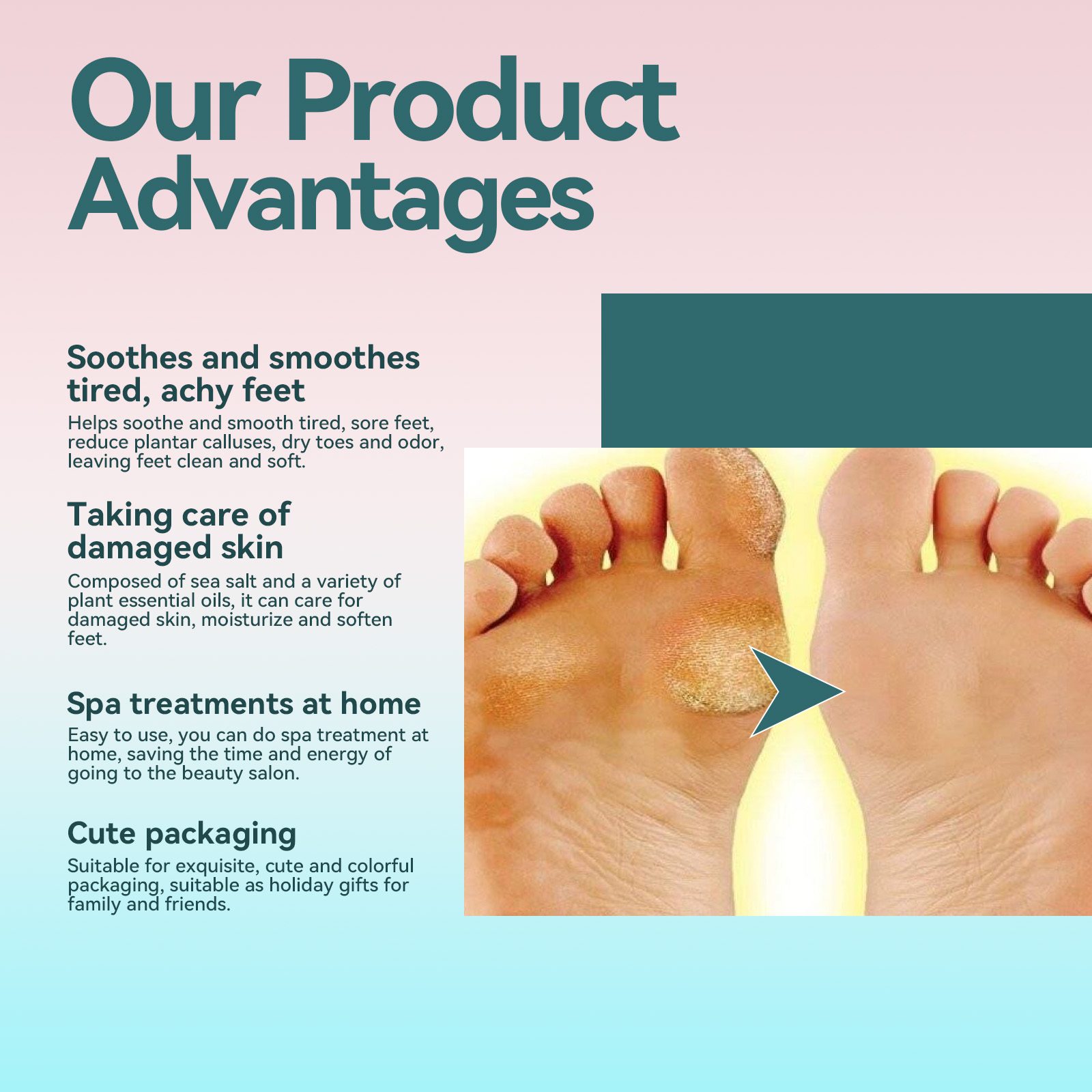 Our Product Advantages

Soothes and smoothes tired, achy feet

Helps soothe and smooth tired, sore feet, reduce plantar calluses, dry toes and odor, leaving feet clean and soft.

Taking care of damaged skin

Composed of sea salt and a variety of plant essential oils, it can care for damaged skin, moisturize and soften feet.

Spa treatments at home

Easy to use, you can do spa treatment at home, saving the time and energy of going to the beauty salon.

Cute packaging

Suitable for exquisite, cute and colorful packaging, suitable as holiday gifts for family and friends.